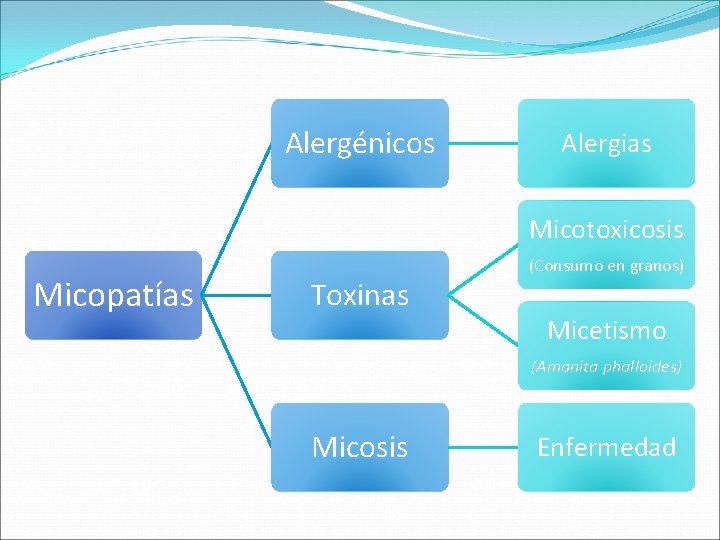 Micopatías

Alergénicos

Toxinas

Micosis

Alergias

Micotoxicosis
(Consumo en granos)

Micetismo
(Amanita phalloides)

Enfermedad